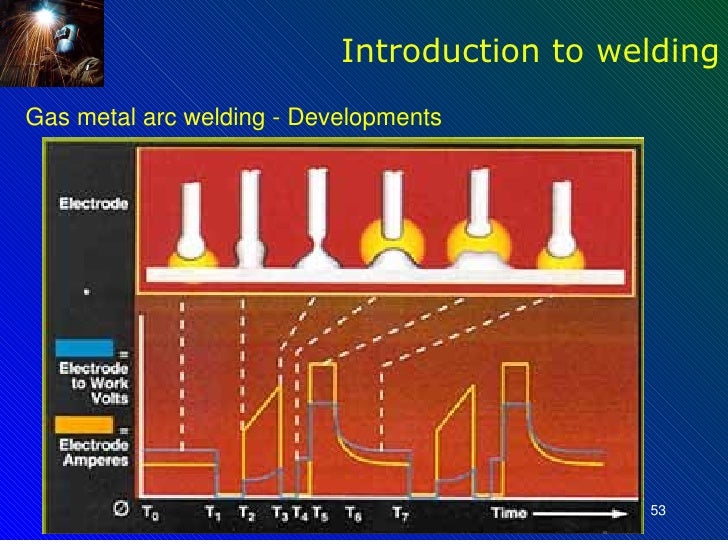 Introduction to welding

Gas metal arc welding - Developments

Electrode

= Electrode to Work Volts

= Electrode Amperes

Ø $T_0$ $T_1$ $T_2$ $T_3$ $T_4$ $T_5$ $T_6$ $T_7$ Time

53